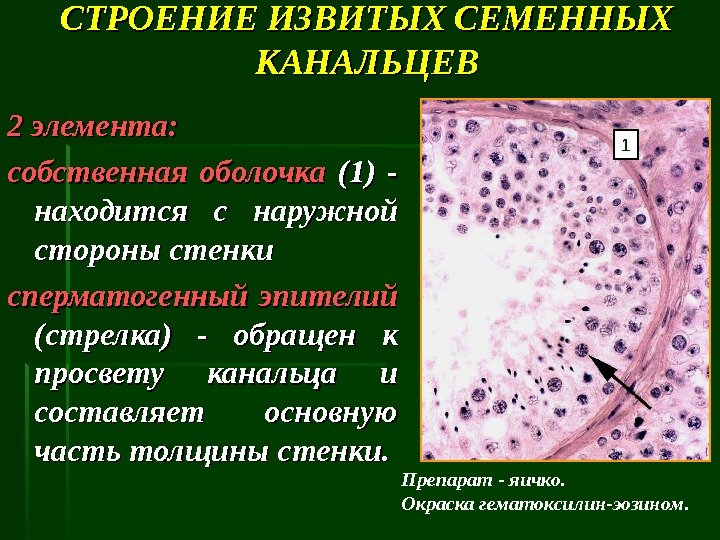 СТРОЕНИЕ ИЗВИТЫХ СЕМЕННЫХ КАНАЛЬЦЕВ

2 элемента:

собственная оболочка (1) - находится с наружной стороны стенки

сперматогенный эпителий (стрелка) - обращен к просвету канальца и составляет основную часть толщины стенки.

1

Препарат - яичко.
Окраска гематоксилин-эозином.